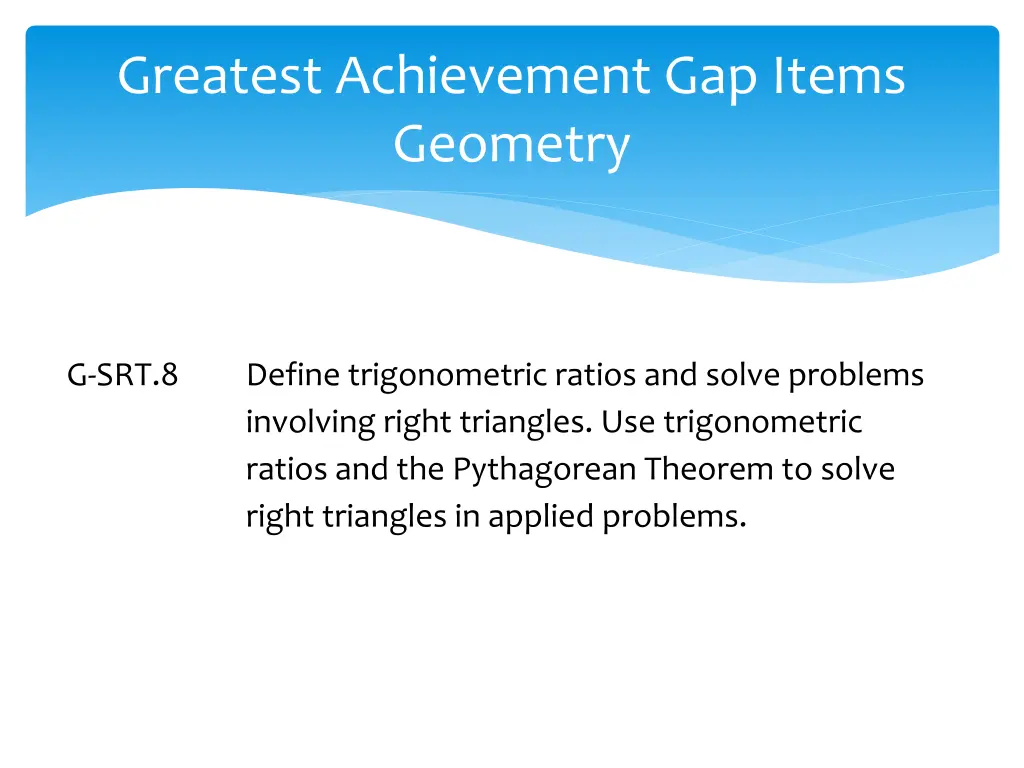 Greatest Achievement Gap Items
Geometry

G-SRT.8 Define trigonometric ratios and solve problems involving right triangles. Use trigonometric ratios and the Pythagorean Theorem to solve right triangles in applied problems.